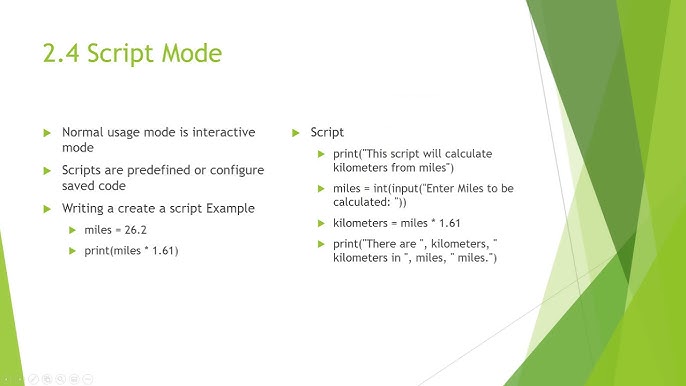 2.4 Script Mode

Normal usage mode is interactive mode

Scripts are predefined or configure saved code

Writing a create a script Example

miles = 26.2

print(miles * 1.61)

Script

print("This script will calculate kilometers from miles")

miles = int(input("Enter Miles to be calculated: "))

kilometers = miles * 1.61

print("There are ", kilometers, " kilometers in ", miles, " miles.")